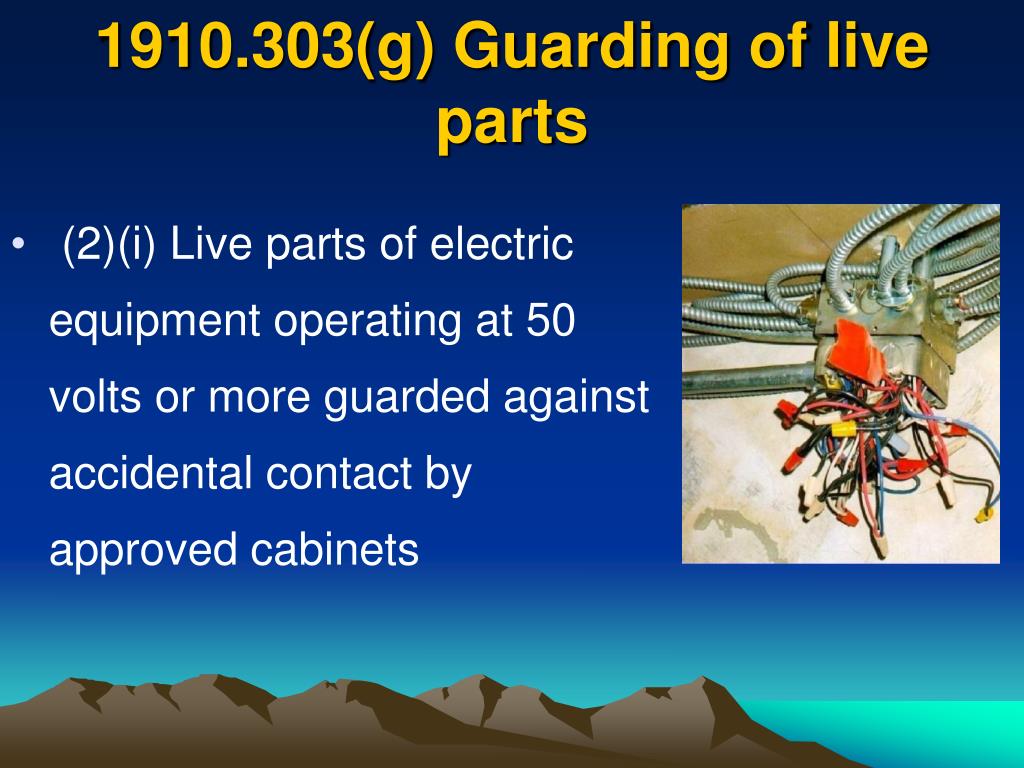 1910.303(g) Guarding of live parts

• (2)(i) Live parts of electric equipment operating at 50 volts or more guarded against accidental contact by approved cabinets